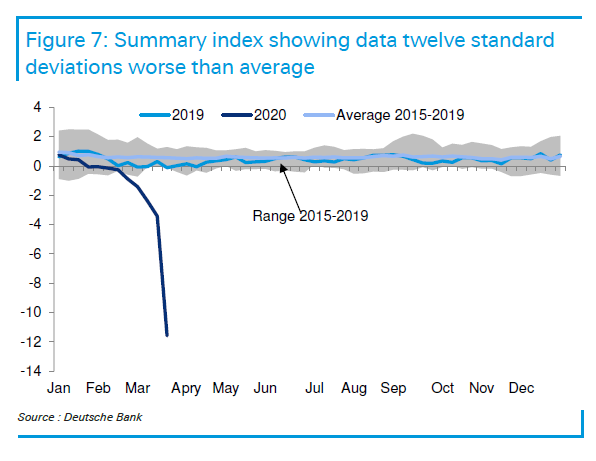 Figure 7: Summary index showing data twelve standard deviations worse than average

2019 2020 Average 2015-2019

4
2
0
-2
-4
-6
-8
-10
-12
-14

Range 2015-2019

Jan Feb Mar Apry May Jun Jul Aug Sep Oct Nov Dec

Source : Deutsche Bank